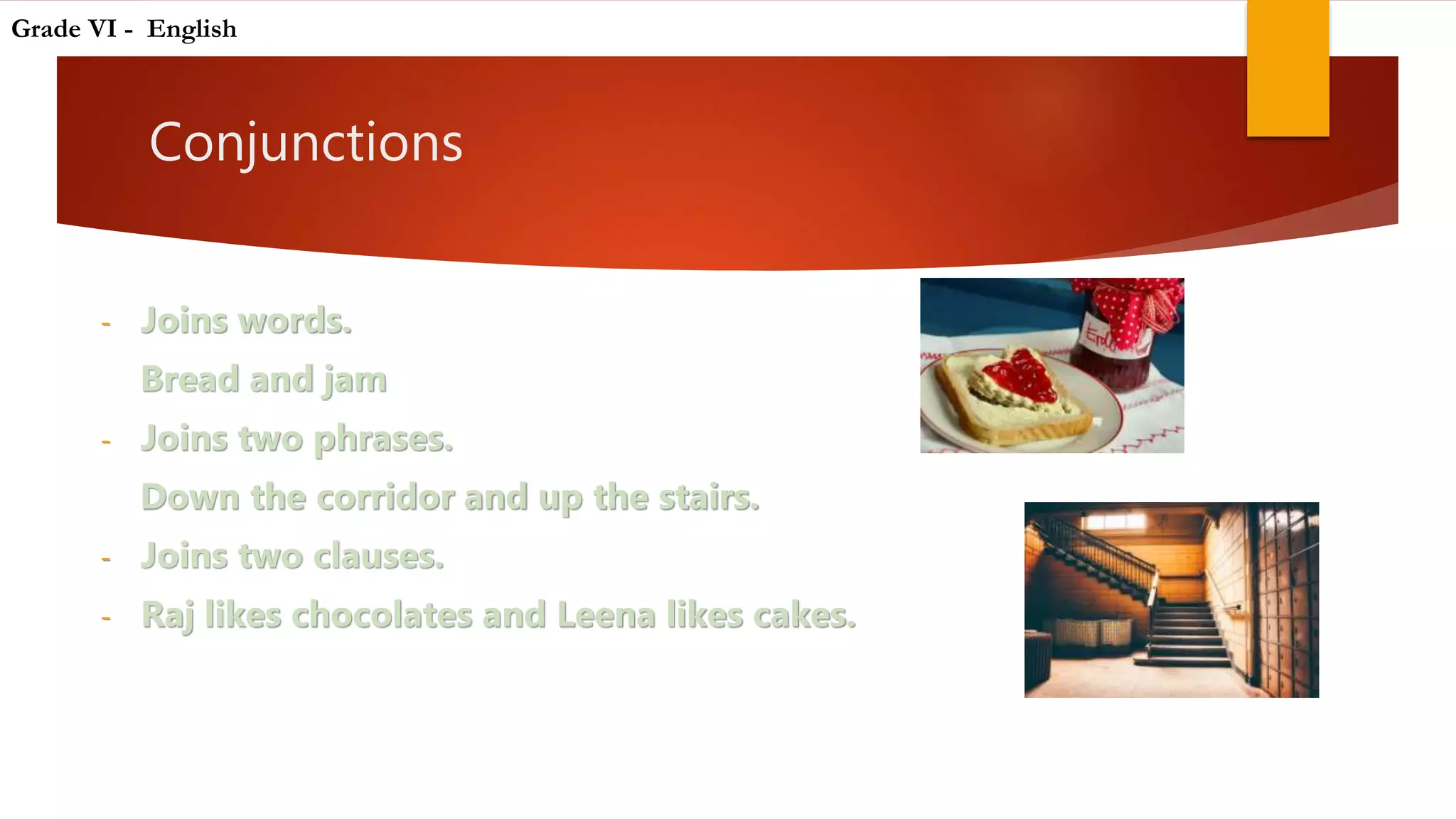 Grade VI - English

Conjunctions

- Joins words.
Bread and jam
- Joins two phrases.
Down the corridor and up the stairs.
- Joins two clauses.
- Raj likes chocolates and Leena likes cakes.